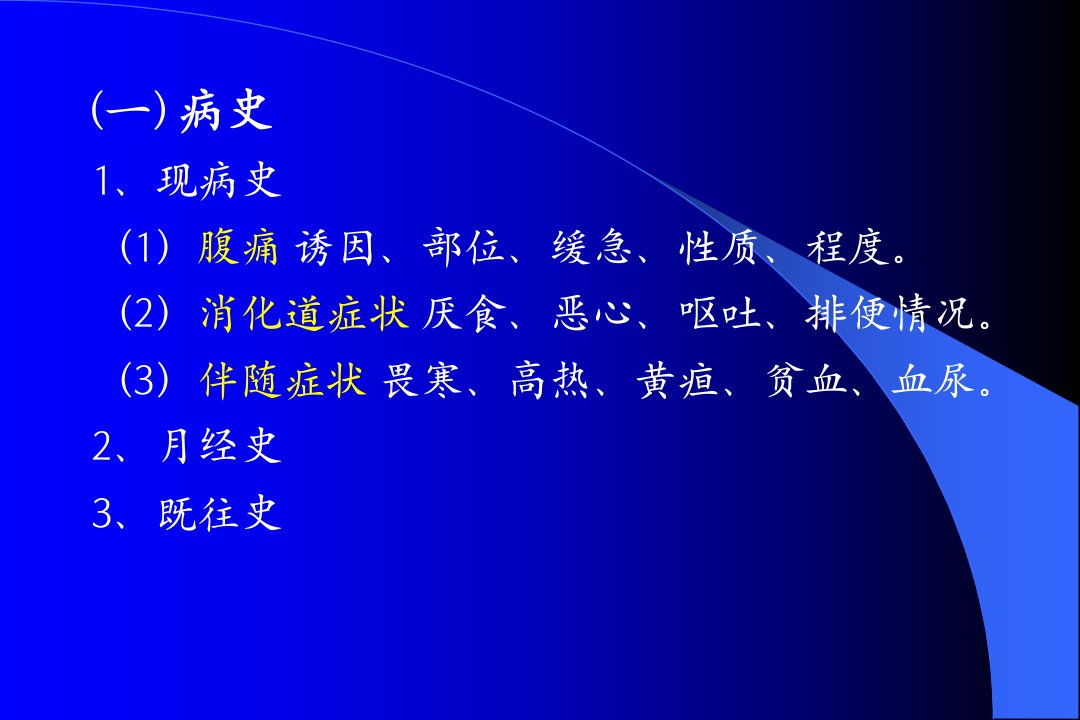 (一) 病史

1、现病史

（1） 腹痛 诱因、部位、缓急、性质、程度。

（2） 消化道症状 厌食、恶心、呕吐、排便情况。

（3） 伴随症状 畏寒、高热、黄疸、贫血、血尿。

2、月经史

3、既往史